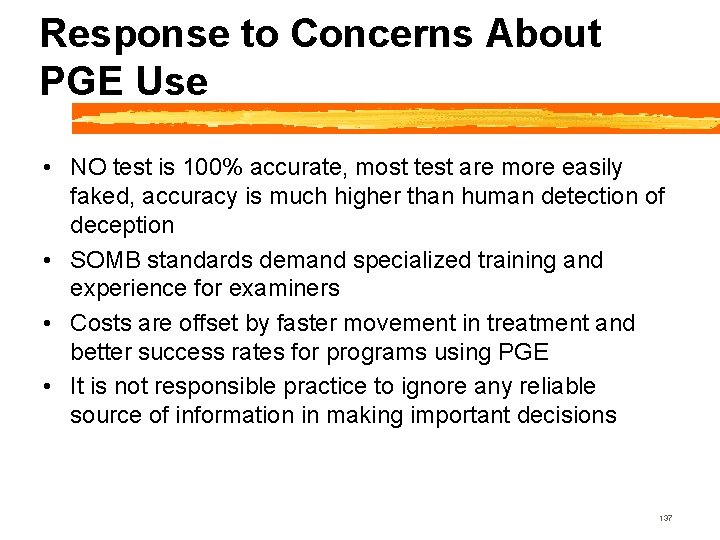 Response to Concerns About PGE Use

• NO test is 100% accurate, most test are more easily faked, accuracy is much higher than human detection of deception

• SOMB standards demand specialized training and experience for examiners

• Costs are offset by faster movement in treatment and better success rates for programs using PGE

• It is not responsible practice to ignore any reliable source of information in making important decisions

137